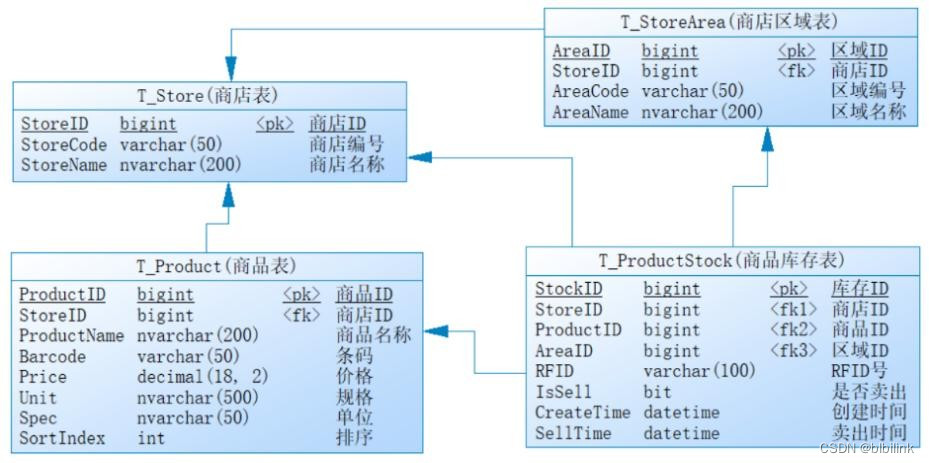 T_StoreArea(商店区域表)

| AreaID | bigint | <pk> | 区域ID |
|---|---|---|---|
| StoreID | bigint | <fk> | 商店ID |
| AreaCode | varchar(50) | | 区域编号 |
| AreaName | nvarchar(200) | | 区域名称 |

T_Store(商店表)

| StoreID | bigint | <pk> | 商店ID |
|---|---|---|---|
| StoreCode | varchar(50) | | 商店编号 |
| StoreName | nvarchar(200) | | 商店名称 |

T_Product(商品表)

| ProductID | bigint | <pk> | 商品ID |
|---|---|---|---|
| StoreID | bigint | <fk> | 商店ID |
| ProductName | nvarchar(200) | | 商品名称 |
| Barcode | varchar(50) | | 条码 |
| Price | decimal(18, 2) | | 价格 |
| Unit | nvarchar(500) | | 规格 |
| Spec | nvarchar(50) | | 单位 |
| SortIndex | int | | 排序 |

T_ProductStock(商品库存表)

| StockID | bigint | <pk> | 库存ID |
|---|---|---|---|
| StoreID | bigint | <fk1> | 商店ID |
| ProductID | bigint | <fk2> | 商品ID |
| AreaID | bigint | <fk3> | 区域ID |
| RFID | varchar(100) | | RFID号 |
| IsSell | bit | | 是否卖出 |
| CreateTime | datetime | | 创建时间 |
| SellTime | datetime | | 卖出时间 |

CSDN @bibilink